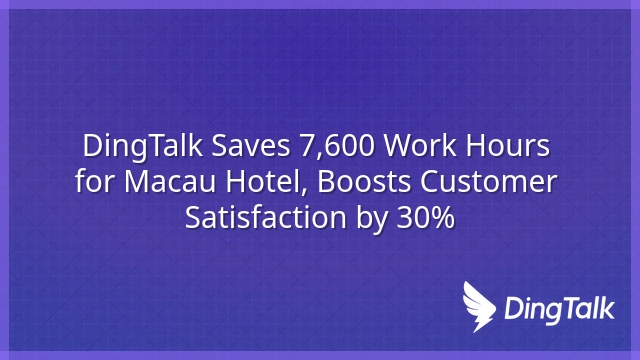 DingTalk Saves 7,600 Work Hours for Macau Hotel, Boosts Customer Satisfaction by 30%

DingTalk